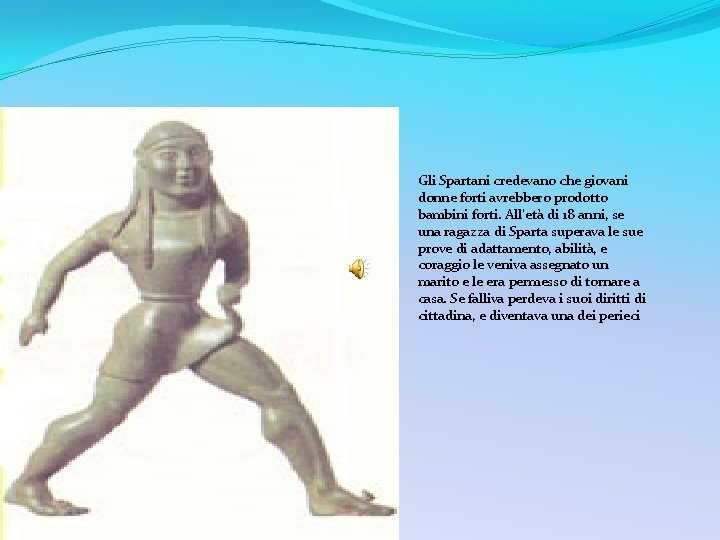 Gli Spartani credevano che giovani donne forti avrebbero prodotto bambini forti. All'età di 18 anni, se una ragazza di Sparta superava le sue prove di adattamento, abilità, e coraggio le veniva assegnato un marito e le era permesso di tornare a casa. Se falliva perdeva i suoi diritti di cittadina, e diventava una dei perieci